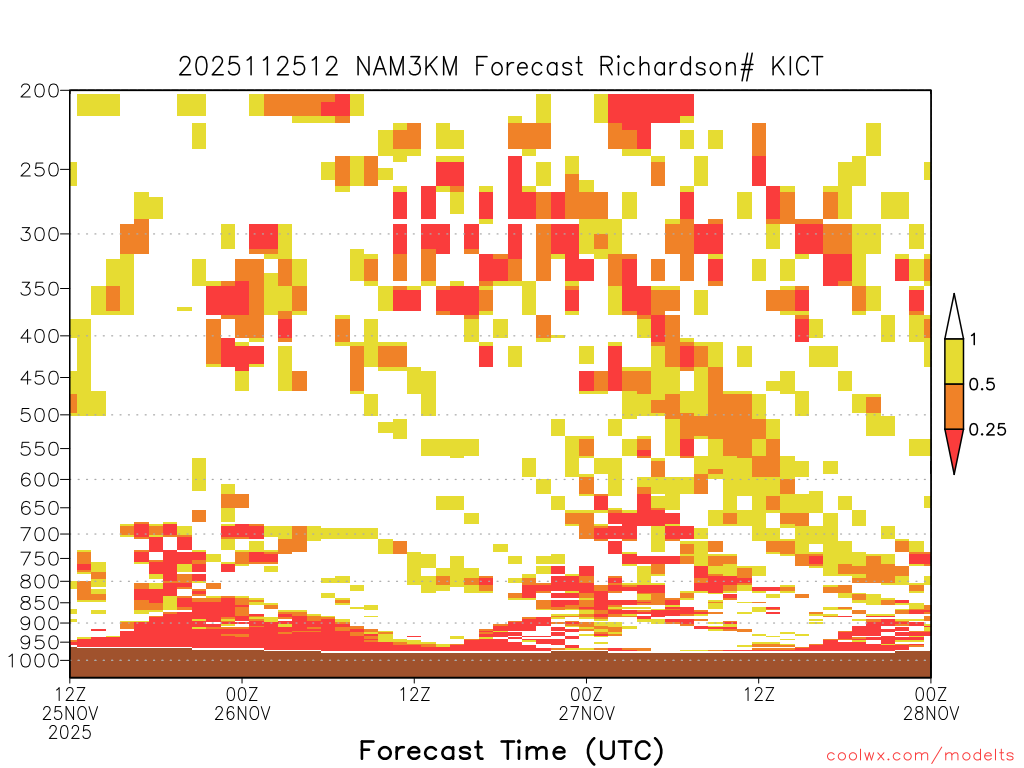 2025112512 NAM3KM Forecast Richardson# KICT

200
250
300
350
400
450
500
550
600
650
700
750
800
850
900
950
1000

1
0.5
0.25

12Z 25NOV 2025
00Z 26NOV
12Z
00Z 27NOV
12Z
00Z 28NOV

Forecast Time (UTC)

coolwx.com/modelts